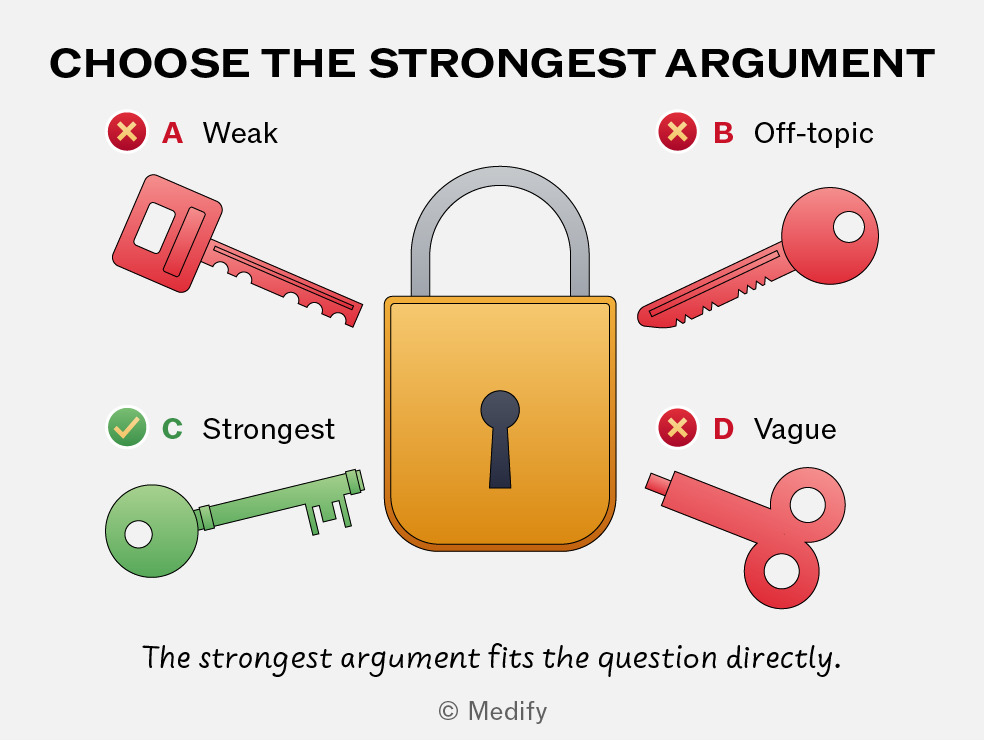 CHOOSE THE STRONGEST ARGUMENT

A Weak

B Off-topic

C Strongest

D Vague

The strongest argument fits the question directly.

© Medify